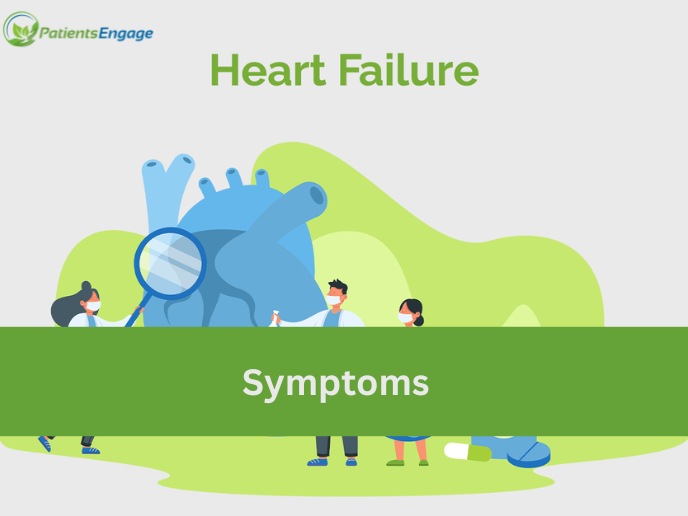 PatientsEngage

Heart Failure

Symptoms